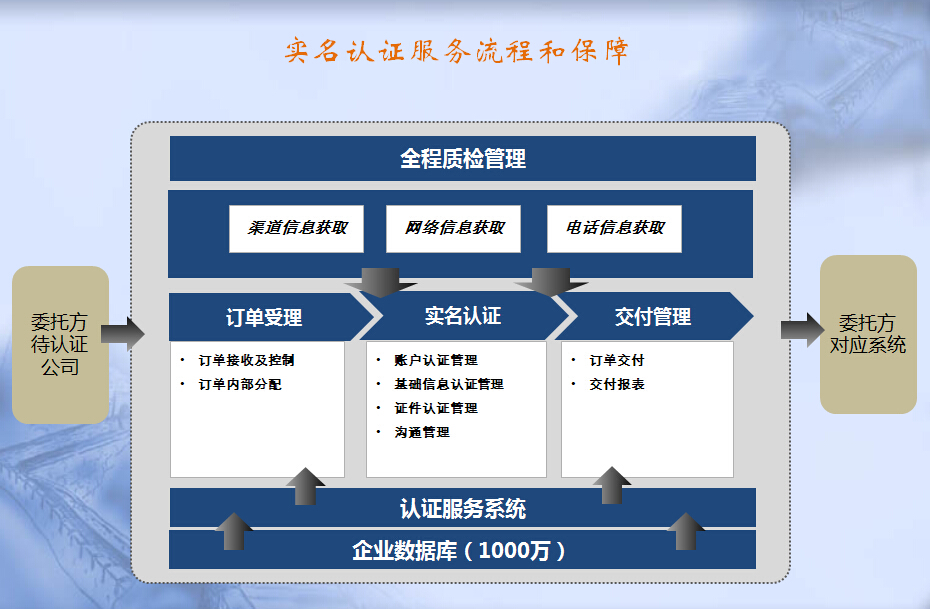 实名认证服务流程和保障

全程质检管理

渠道信息获取

网络信息获取

电话信息获取

委托方待认证公司

订单受理

实名认证

交付管理

委托方对应系统

• 订单接收及控制
• 订单内部分配

• 账户认证管理
• 基础信息认证管理
• 证件认证管理
• 沟通管理

• 订单交付
• 交付报表

认证服务系统

企业数据库（1000万）